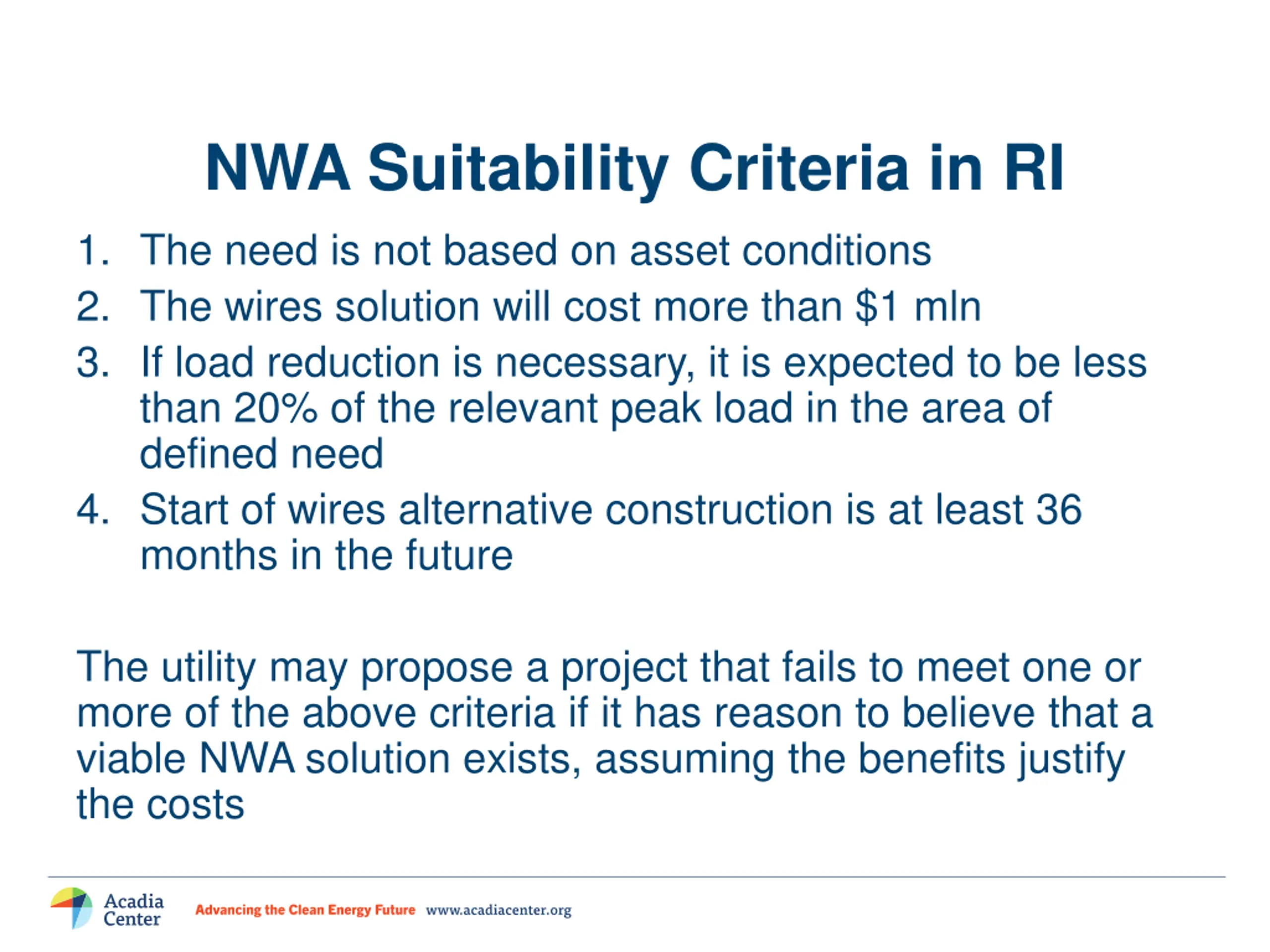 NWA Suitability Criteria in RI

1. The need is not based on asset conditions
2. The wires solution will cost more than \$1 mln
3. If load reduction is necessary, it is expected to be less than 20% of the relevant peak load in the area of defined need
4. Start of wires alternative construction is at least 36 months in the future

The utility may propose a project that fails to meet one or more of the above criteria if it has reason to believe that a viable NWA solution exists, assuming the benefits justify the costs

Acadia Center Advancing the Clean Energy Future www.acadiacenter.org